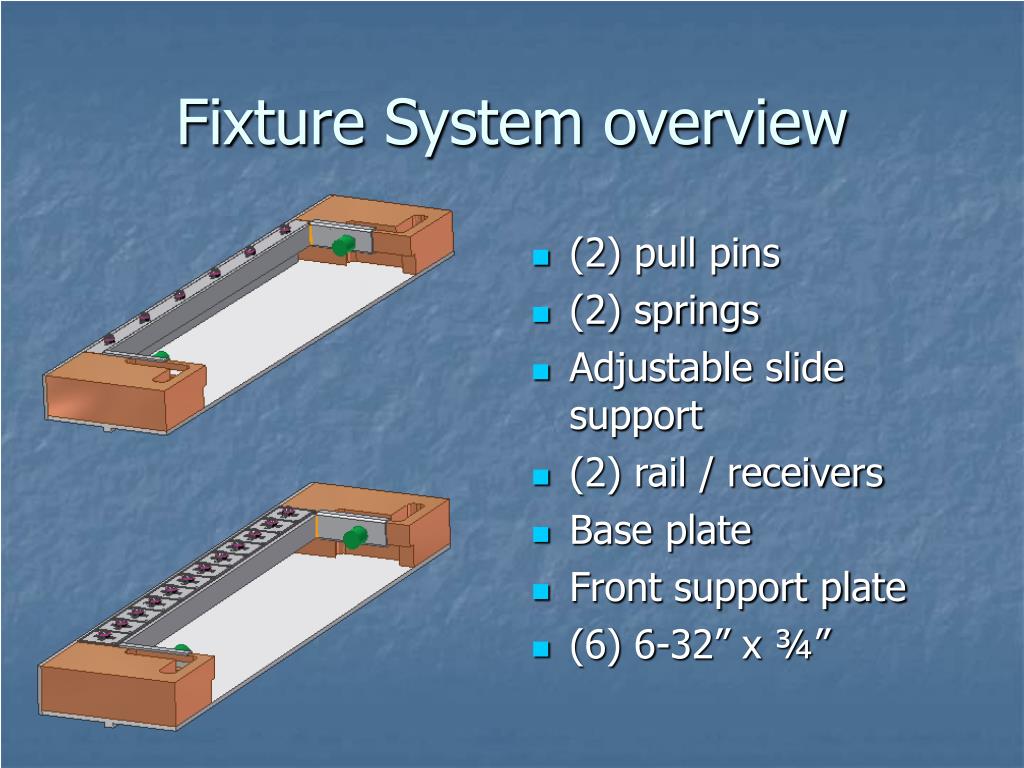 Fixture System overview

- (2) pull pins
- (2) springs
- Adjustable slide support
- (2) rail / receivers
- Base plate
- Front support plate
- (6) 6-32” x ¾”